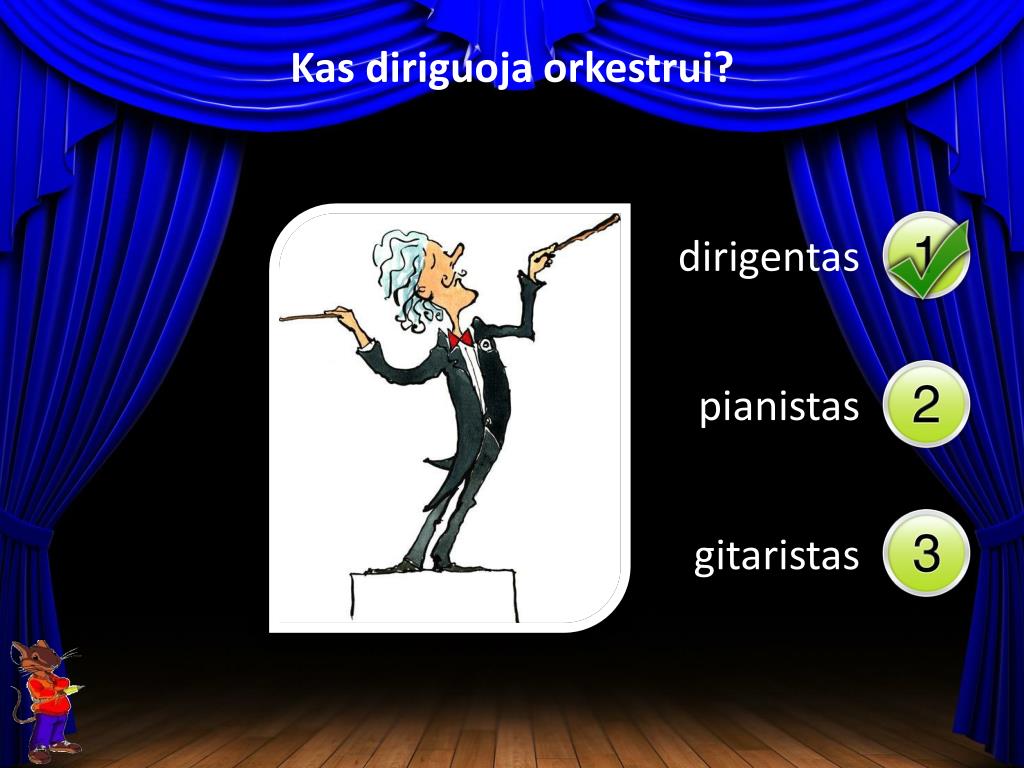 Kas diriguoja orkestrui?

dirigentas 1

pianistas 2

gitaristas 3